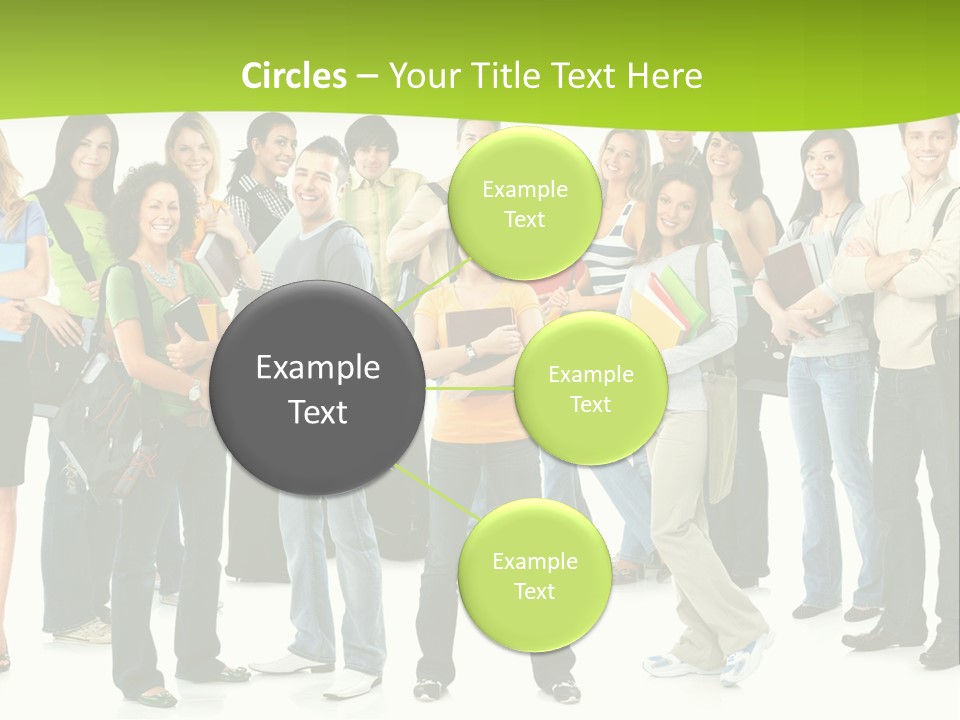 Circles – Your Title Text Here

Example Text

Example Text

Example Text

Example Text